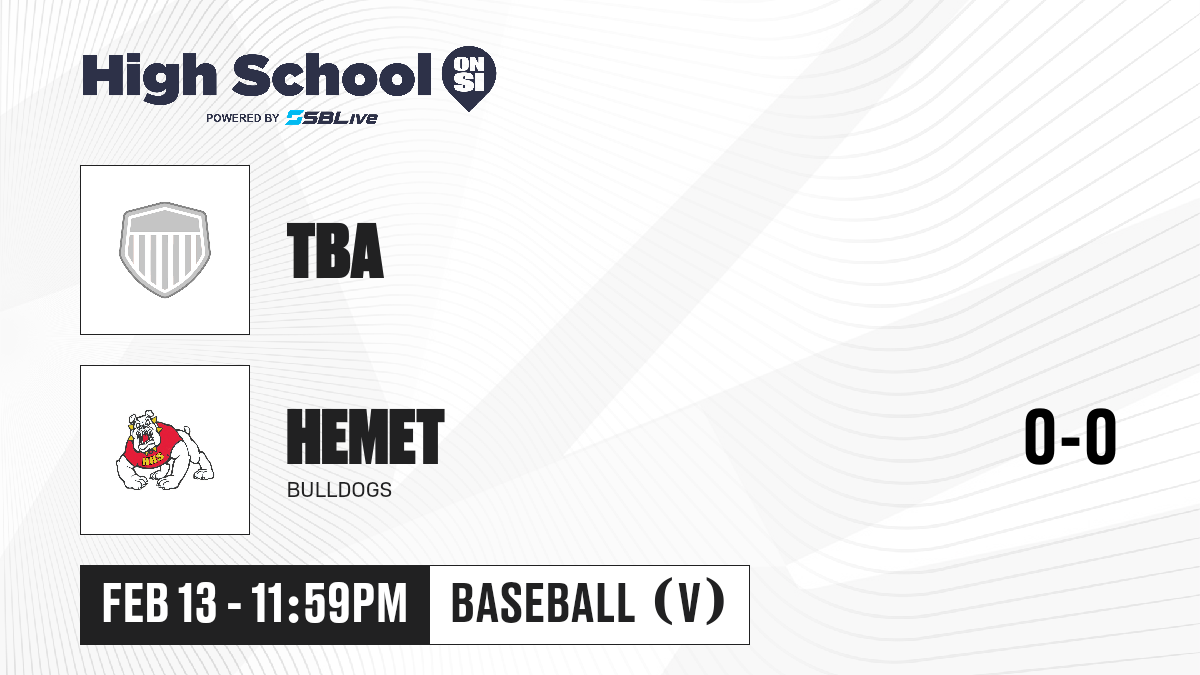 High School ON SI
POWERED BY SBLive

TBA

HHS

HEMET
BULLDOGS

0-0

FEB 13 - 11:59PM
BASEBALL (V)